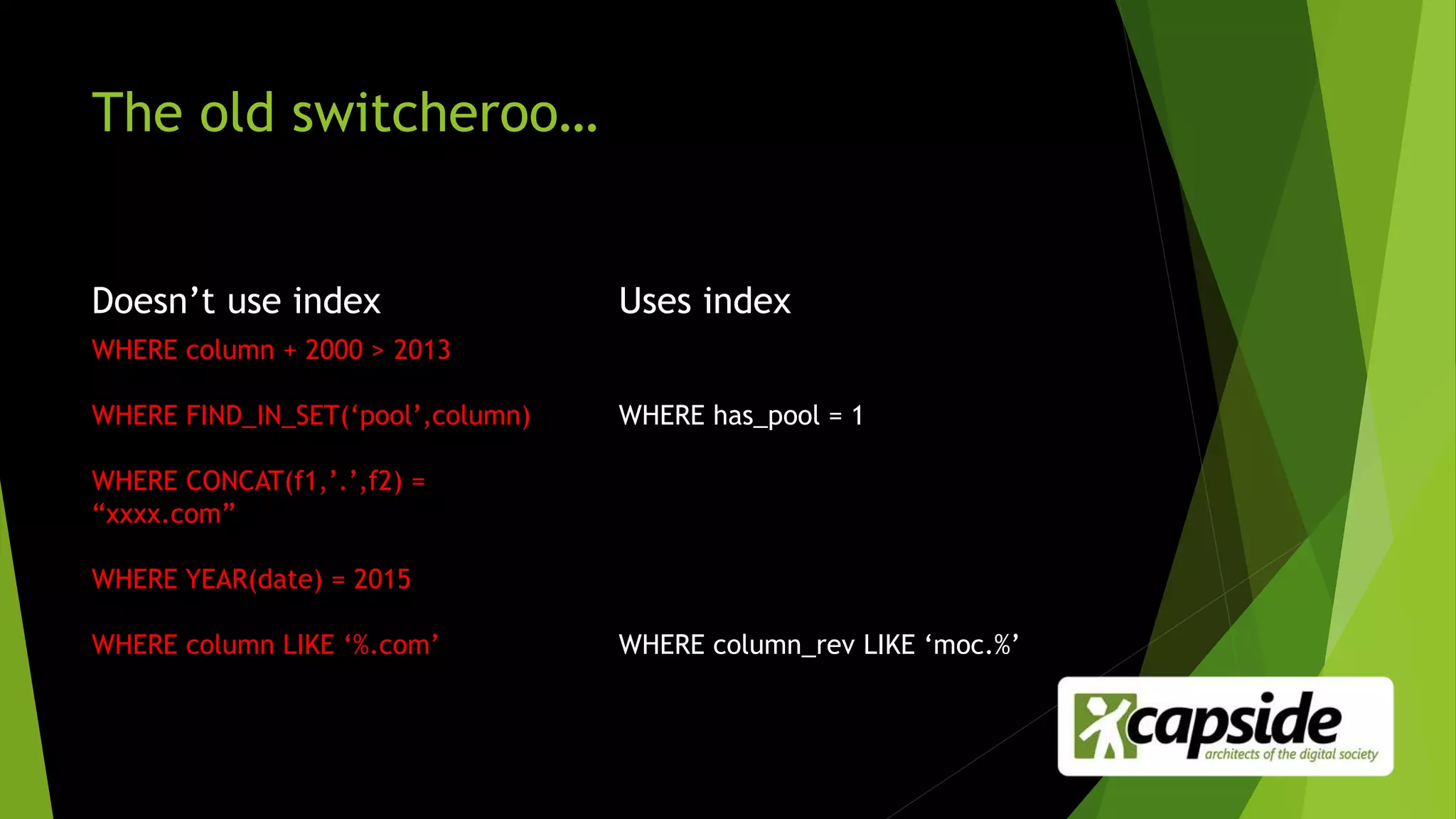 The old switcheroo…

Doesn’t use index

WHERE column + 2000 > 2013

WHERE FIND_IN_SET(‘pool’,column)

WHERE CONCAT(f1,’.’,f2) = “xxxx.com”

WHERE YEAR(date) = 2015

WHERE column LIKE ‘%.com’

Uses index

WHERE has_pool = 1

WHERE column_rev LIKE ‘moc.%’

capside
architects of the digital society